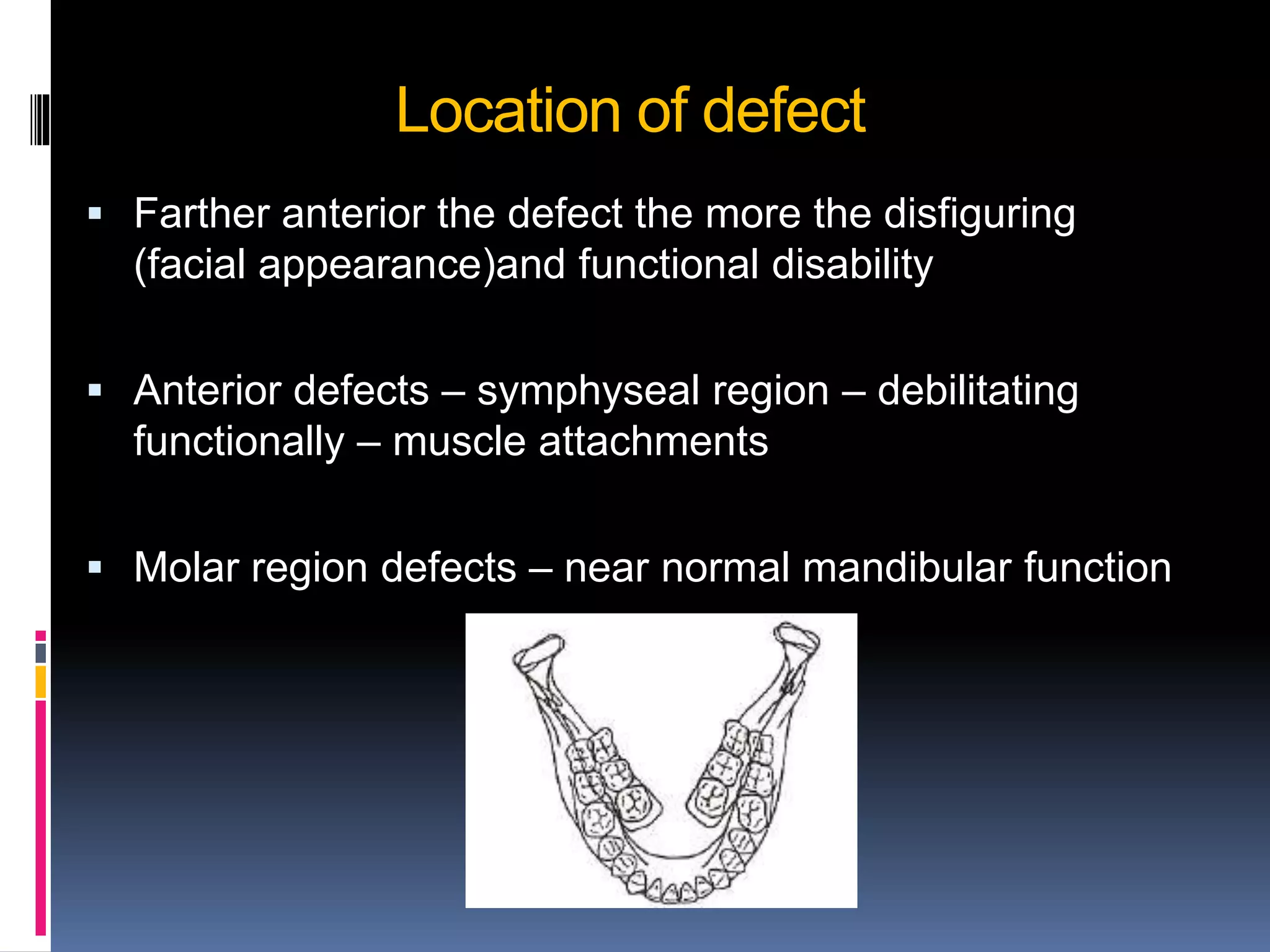 Location of defect

▪ Farther anterior the defect the more the disfiguring (facial appearance)and functional disability

▪ Anterior defects – symphyseal region – debilitating functionally – muscle attachments

▪ Molar region defects – near normal mandibular function